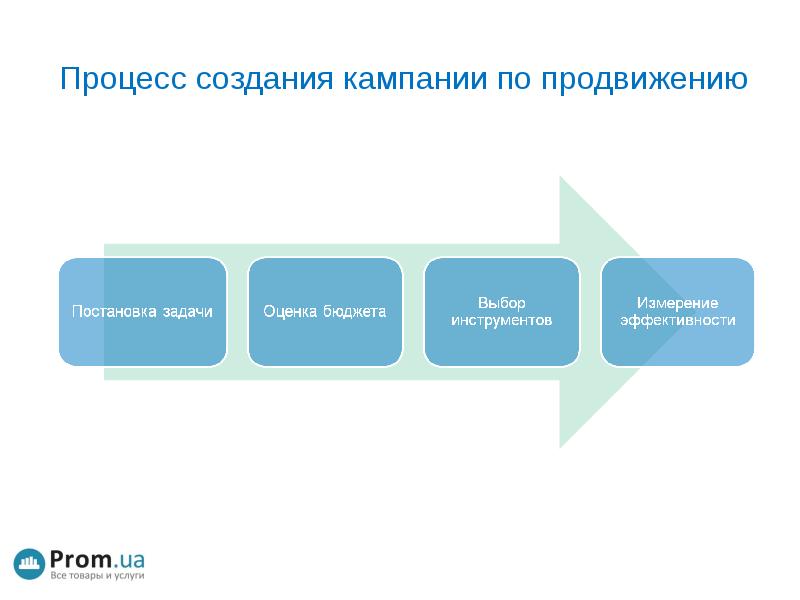 Процесс создания кампании по продвижению

Постановка задачи

Оценка бюджета

Выбор инструментов

Измерение эффективности

Prom.ua
Все товары и услуги